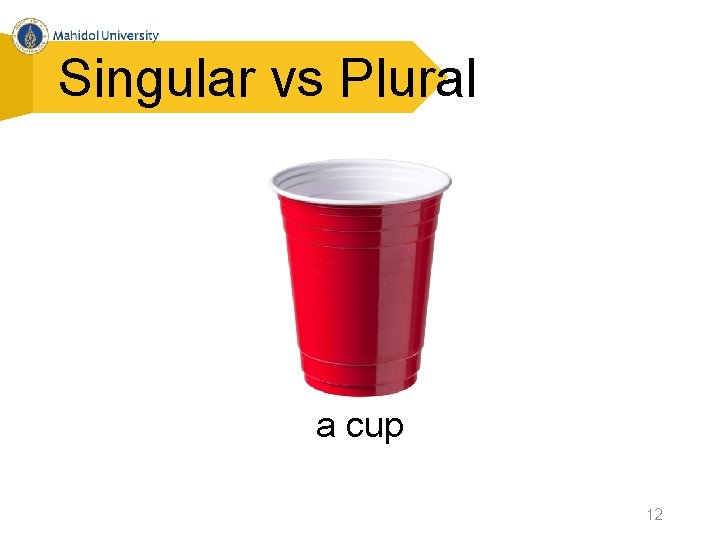 Mahidol University

Singular vs Plural

a cup

12